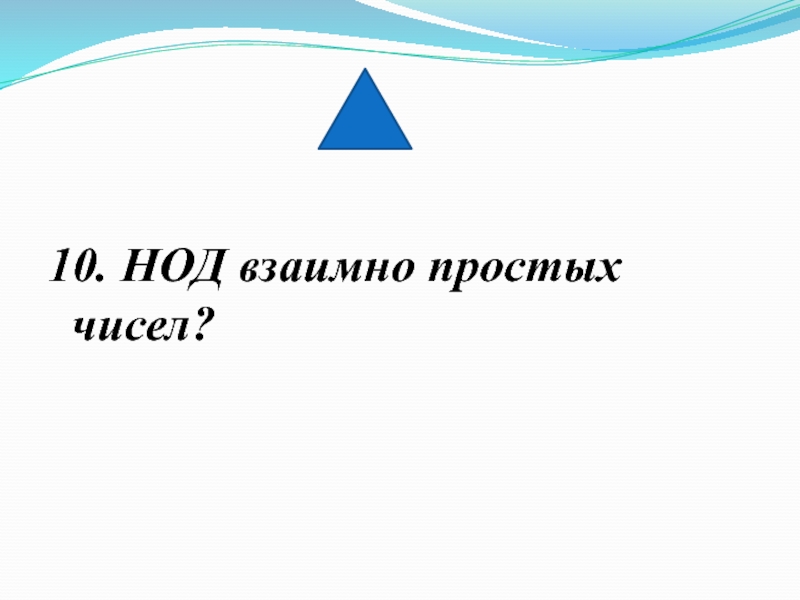 10. НОД взаимно простых чисел?